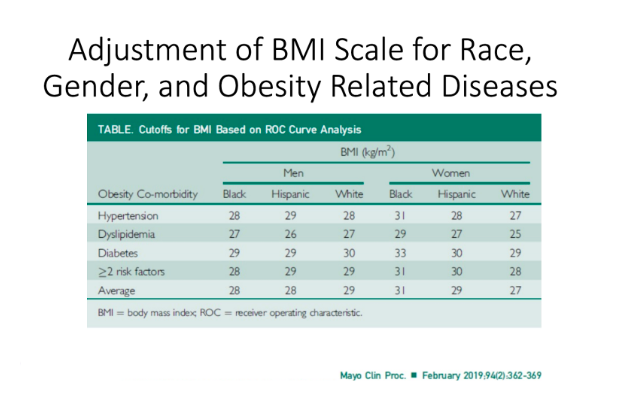 Adjustment of BMI Scale for Race, Gender, and Obesity Related Diseases

TABLE. Cutoffs for BMI Based on ROC Curve Analysis

| | BMI ($kg/m^2$) | | | | | |
|---|---|---|---|---|---|---|
| | Men | | | Women | | |
| Obesity Co-morbidity | Black | Hispanic | White | Black | Hispanic | White |
| Hypertension | 28 | 29 | 28 | 31 | 28 | 27 |
| Dyslipidemia | 27 | 26 | 27 | 29 | 27 | 25 |
| Diabetes | 29 | 29 | 30 | 33 | 30 | 29 |
| $\geq$2 risk factors | 28 | 29 | 29 | 31 | 30 | 28 |
| Average | 28 | 28 | 29 | 31 | 29 | 27 |

BMI = body mass index; ROC = receiver operating characteristic.

Mayo Clin Proc. ■ February 2019;94(2):362-369